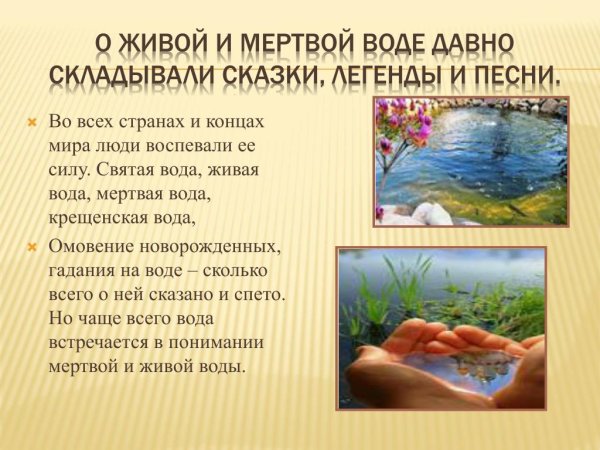 О ЖИВОЙ И МЕРТВОЙ ВОДЕ ДАВНО СКЛАДЫВАЛИ СКАЗКИ, ЛЕГЕНДЫ И ПЕСНИ.

Во всех странах и концах мира люди воспевали ее силу. Святая вода, живая вода, мертвая вода, крещенская вода,

Омовение новорожденных, гадания на воде – сколько всего о ней сказано и спето. Но чаще всего вода встречается в понимании мертвой и живой воды.